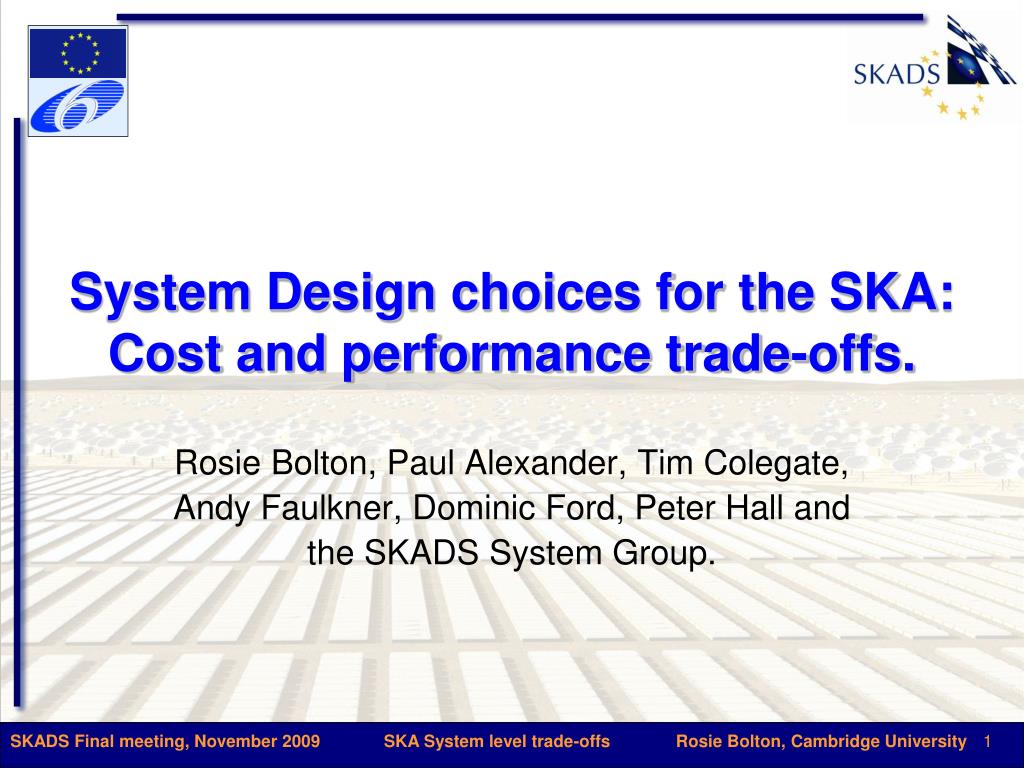 SKADS

System Design choices for the SKA: Cost and performance trade-offs.

Rosie Bolton, Paul Alexander, Tim Colegate, Andy Faulkner, Dominic Ford, Peter Hall and the SKADS System Group.

SKADS Final meeting, November 2009 SKA System level trade-offs Rosie Bolton, Cambridge University 1